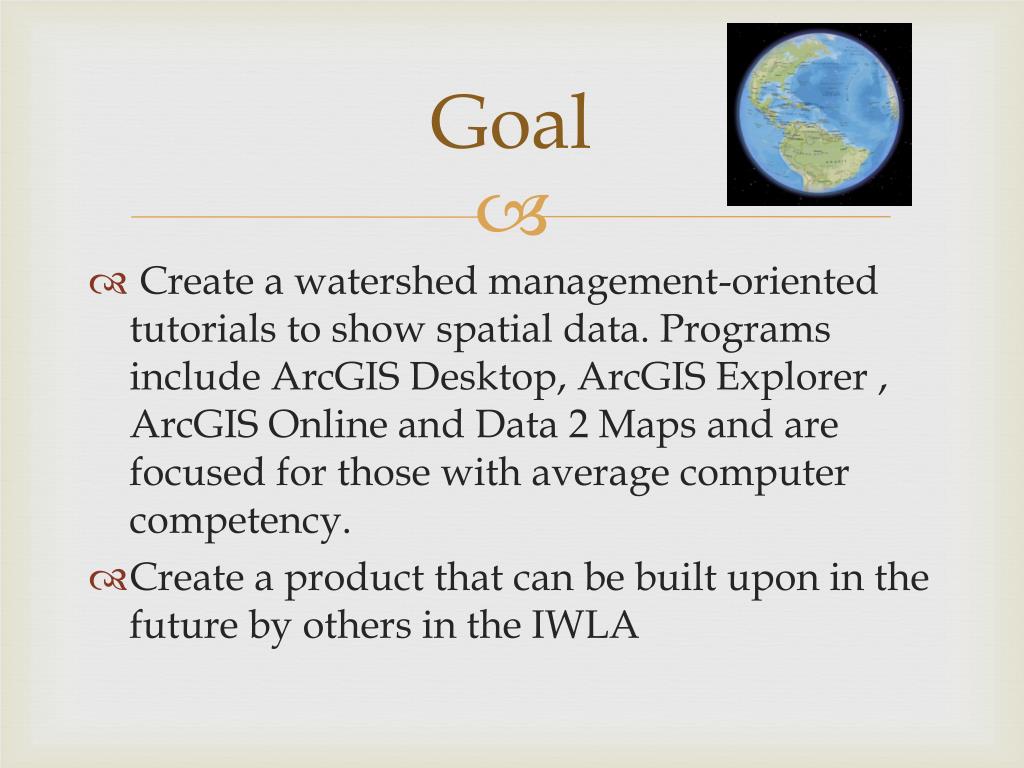 Goal

Create a watershed management-oriented tutorials to show spatial data. Programs include ArcGIS Desktop, ArcGIS Explorer , ArcGIS Online and Data 2 Maps and are focused for those with average computer competency.

Create a product that can be built upon in the future by others in the IWLA